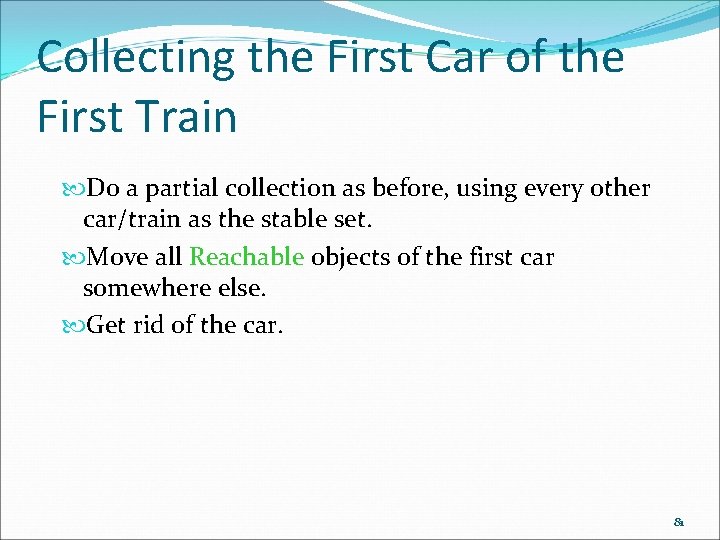 Collecting the First Car of the First Train

Do a partial collection as before, using every other car/train as the stable set.

Move all Reachable objects of the first car somewhere else.

Get rid of the car.

81